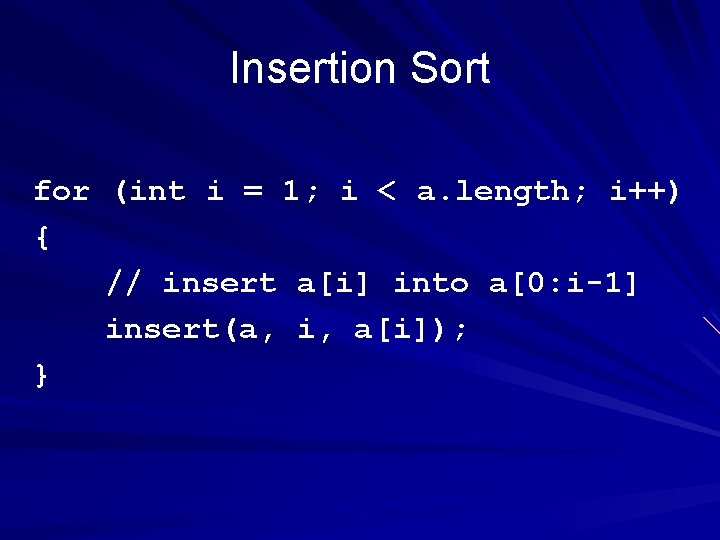 Insertion Sort

for (int i = 1; i < a.length; i++)
{
    // insert a[i] into a[0:i-1]
    insert(a, i, a[i]);
}